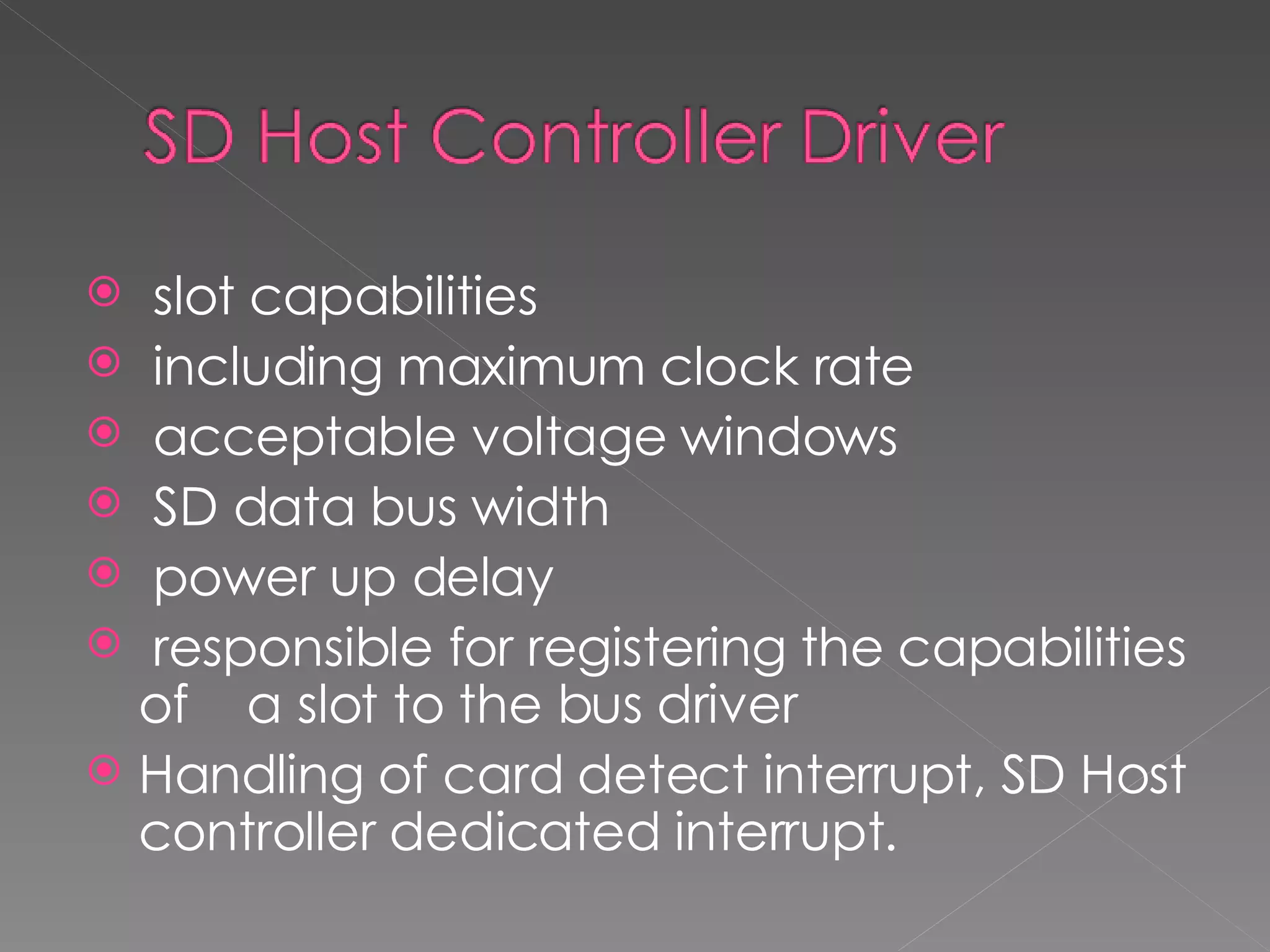 SD Host Controller Driver

slot capabilities
including maximum clock rate
acceptable voltage windows
SD data bus width
power up delay
responsible for registering the capabilities of a slot to the bus driver
Handling of card detect interrupt, SD Host controller dedicated interrupt.